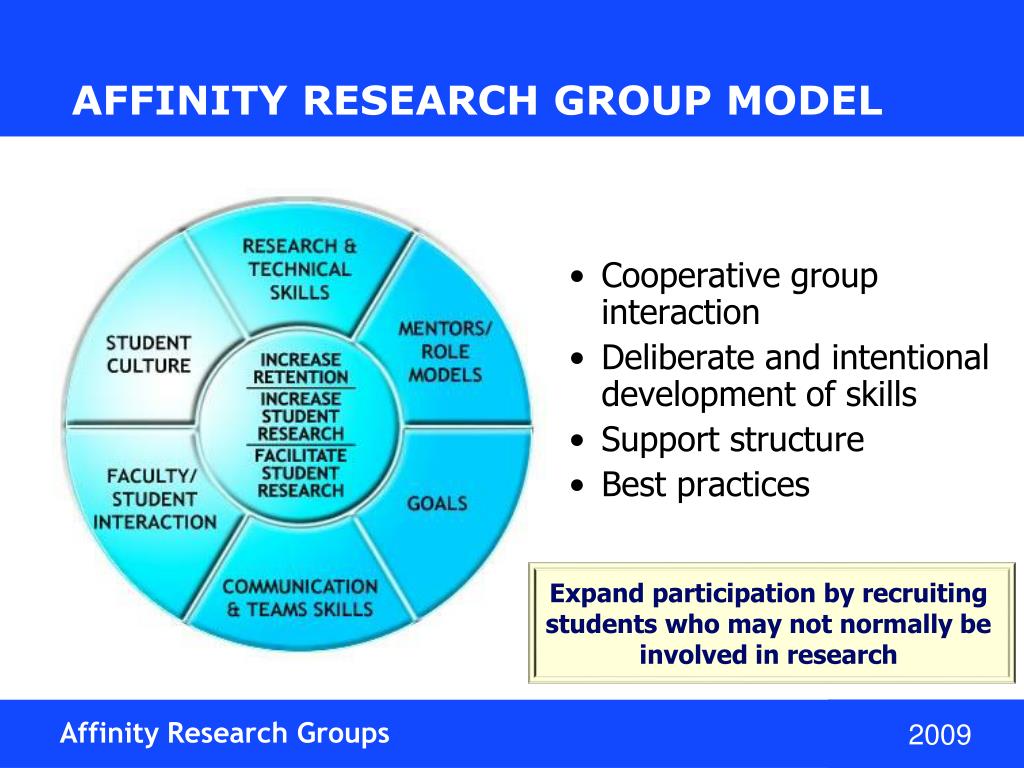 AFFINITY RESEARCH GROUP MODEL

RESEARCH & TECHNICAL SKILLS

MENTORS/ ROLE MODELS

GOALS

COMMUNICATION & TEAMS SKILLS

FACULTY/ STUDENT INTERACTION

STUDENT CULTURE

INCREASE RETENTION

INCREASE STUDENT RESEARCH

FACILITATE STUDENT RESEARCH

• Cooperative group interaction
• Deliberate and intentional development of skills
• Support structure
• Best practices

Expand participation by recruiting students who may not normally be involved in research

Affinity Research Groups

2009